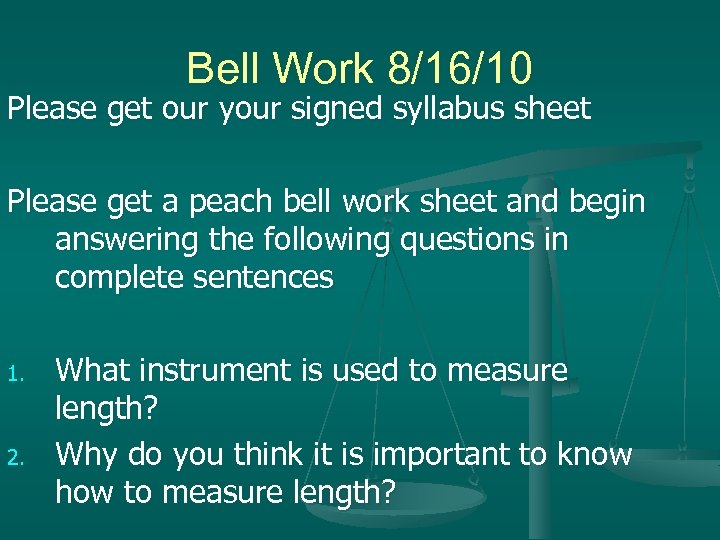 Bell Work 8/16/10

Please get our your signed syllabus sheet

Please get a peach bell work sheet and begin answering the following questions in complete sentences

1. What instrument is used to measure length?
2. Why do you think it is important to know how to measure length?